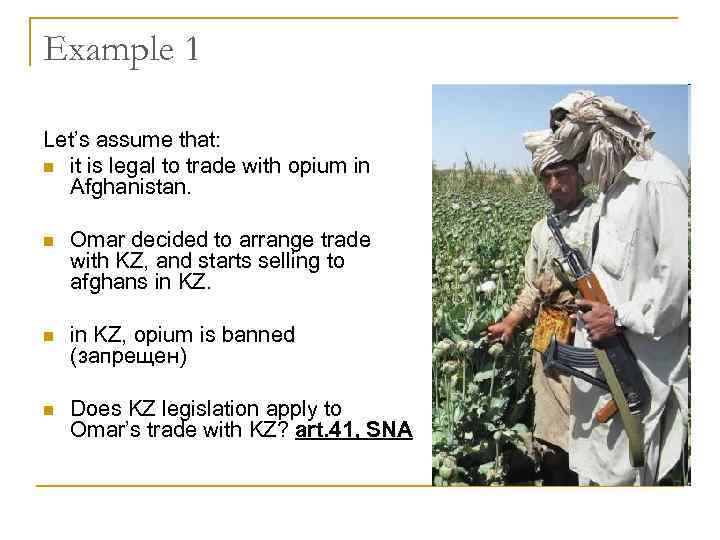 Example 1

Let's assume that:

- it is legal to trade with opium in Afghanistan.

- Omar decided to arrange trade with KZ, and starts selling to afghans in KZ.

- in KZ, opium is banned (запрещен)

- Does KZ legislation apply to Omar's trade with KZ? art.41, SNA